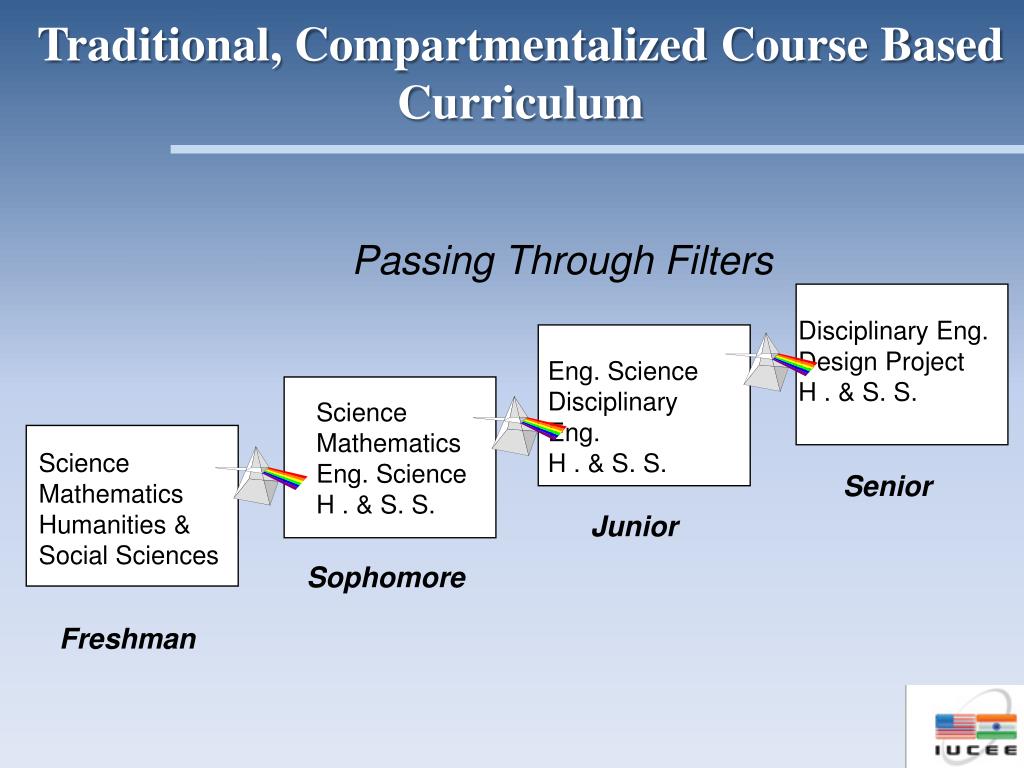 Traditional, Compartmentalized Course Based Curriculum

Passing Through Filters

Science
Mathematics
Humanities &
Social Sciences

Freshman

Science
Mathematics
Eng. Science
H . & S. S.

Sophomore

Eng. Science
Disciplinary
Eng.
H . & S. S.

Junior

Disciplinary Eng.
Design Project
H . & S. S.

Senior

IUCEE